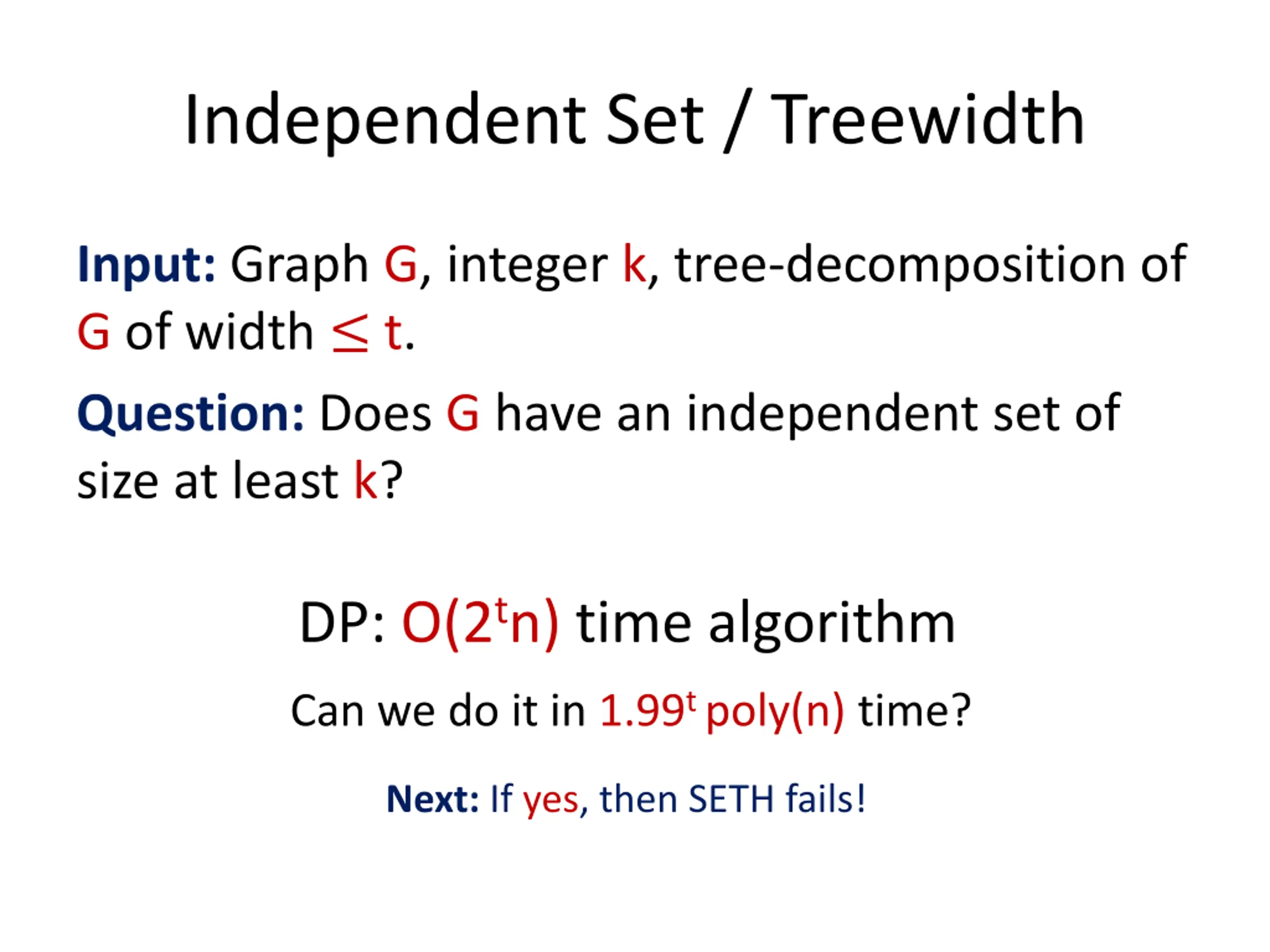 Independent Set / Treewidth

Input: Graph G, integer k, tree-decomposition of G of width $\leq$ t.

Question: Does G have an independent set of size at least k?

DP: $O(2^t n)$ time algorithm

Can we do it in $1.99^t$ poly(n) time?

Next: If yes, then SETH fails!